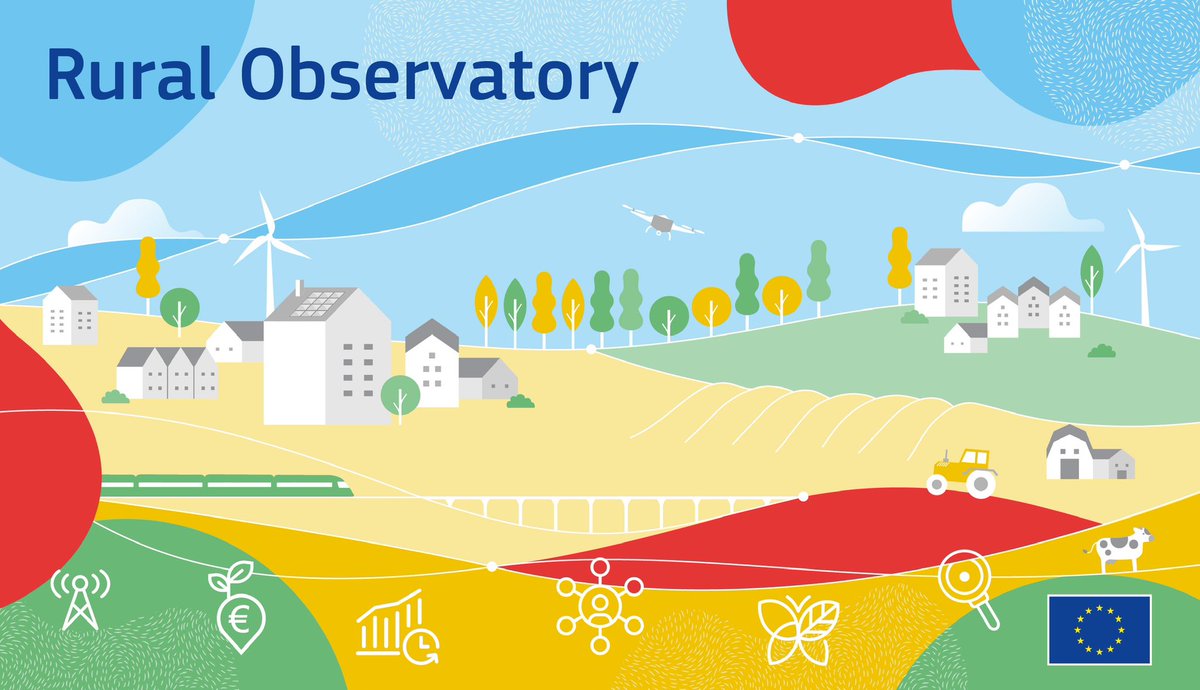 Rural Observatory